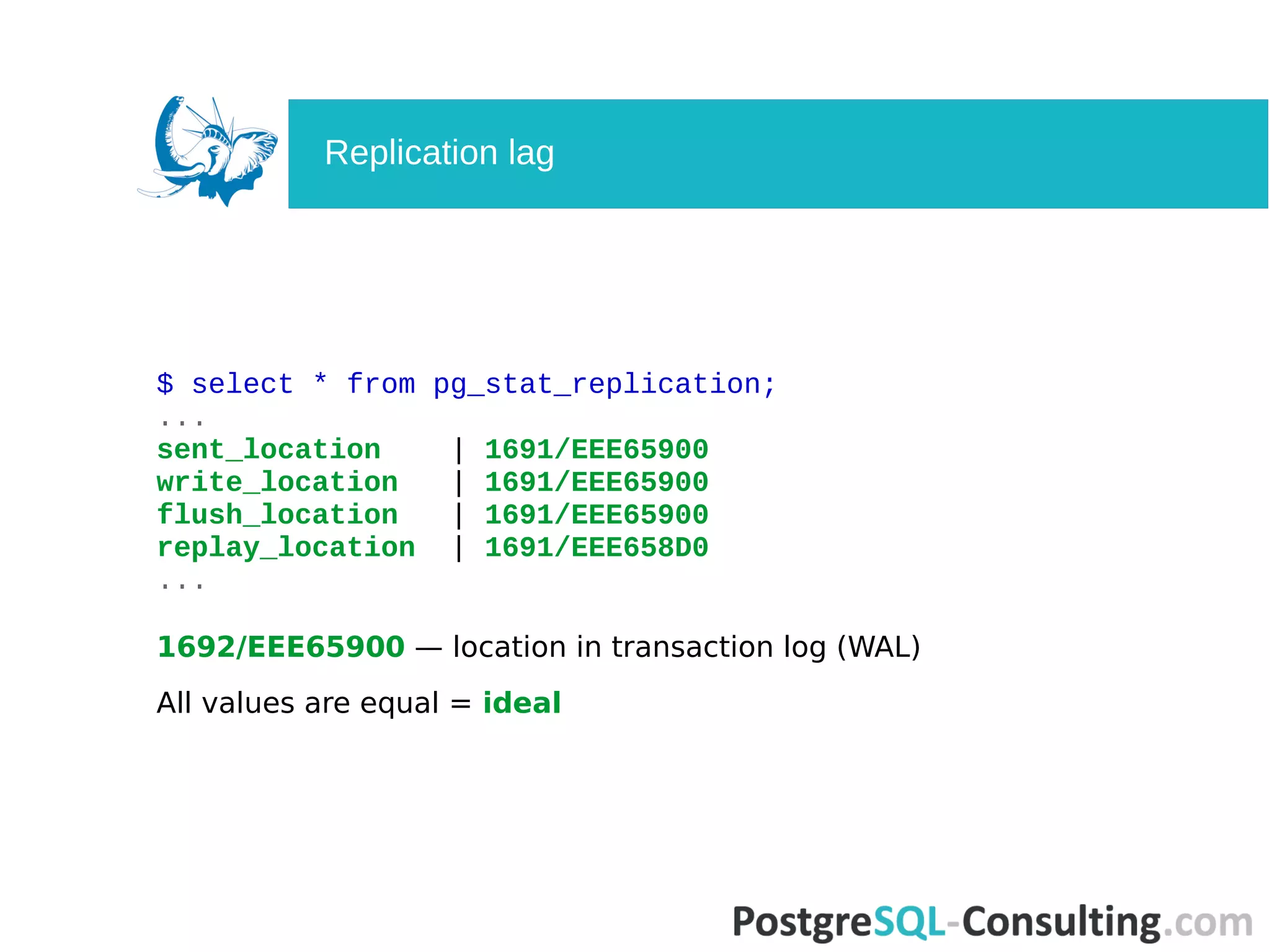 Replication lag

$ select * from pg_stat_replication;
...
sent_location    | 1691/EEE65900
write_location   | 1691/EEE65900
flush_location   | 1691/EEE65900
replay_location  | 1691/EEE658D0
...

1692/EEE65900 — location in transaction log (WAL)

All values are equal = ideal

PostgreSQL-Consulting.com